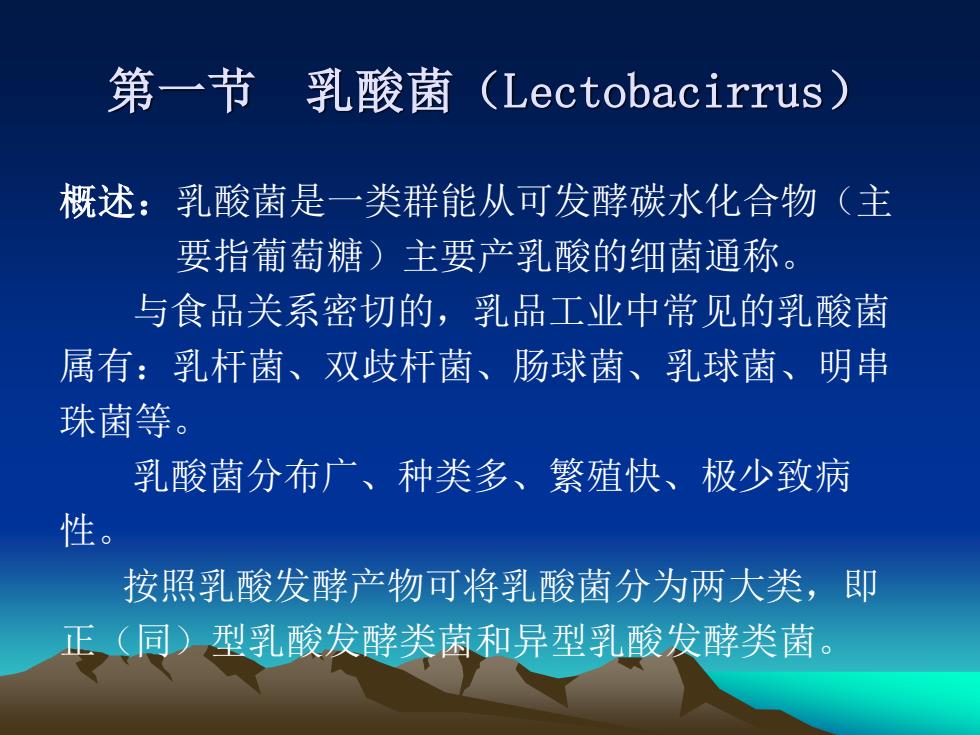 第一节　乳酸菌（Lectobacirrus）

概述：乳酸菌是一类群能从可发酵碳水化合物（主要指葡萄糖）主要产乳酸的细菌通称。

与食品关系密切的，乳品工业中常见的乳酸菌属有：乳杆菌、双歧杆菌、肠球菌、乳球菌、明串珠菌等。

乳酸菌分布广、种类多、繁殖快、极少致病性。

按照乳酸发酵产物可将乳酸菌分为两大类，即正（同）型乳酸发酵类菌和异型乳酸发酵类菌。